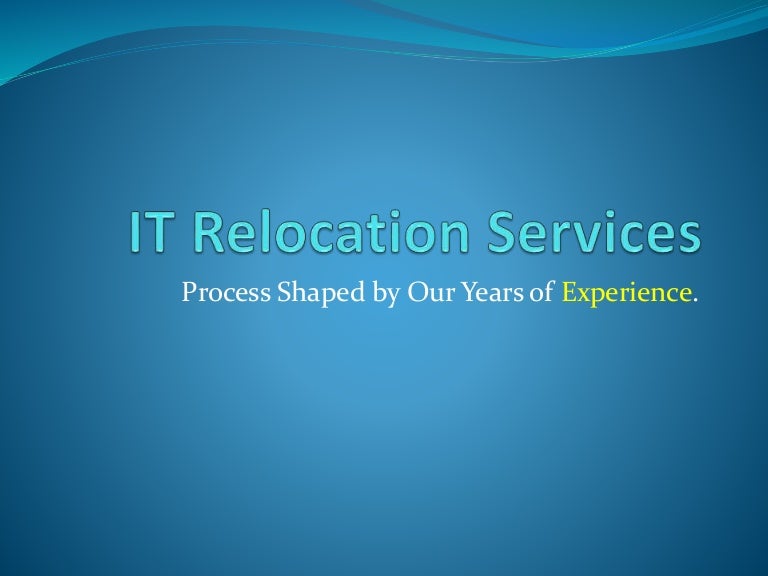 IT Relocation Services

Process Shaped by Our Years of Experience.